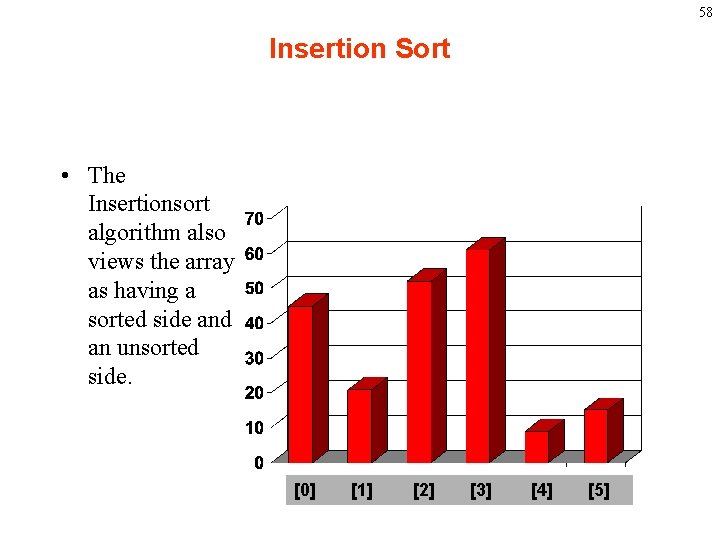 58

Insertion Sort

• The Insertionsort algorithm also views the array as having a sorted side and an unsorted side.

70
60
50
40
30
20
10
0

[0] [1] [2] [3] [4] [5]